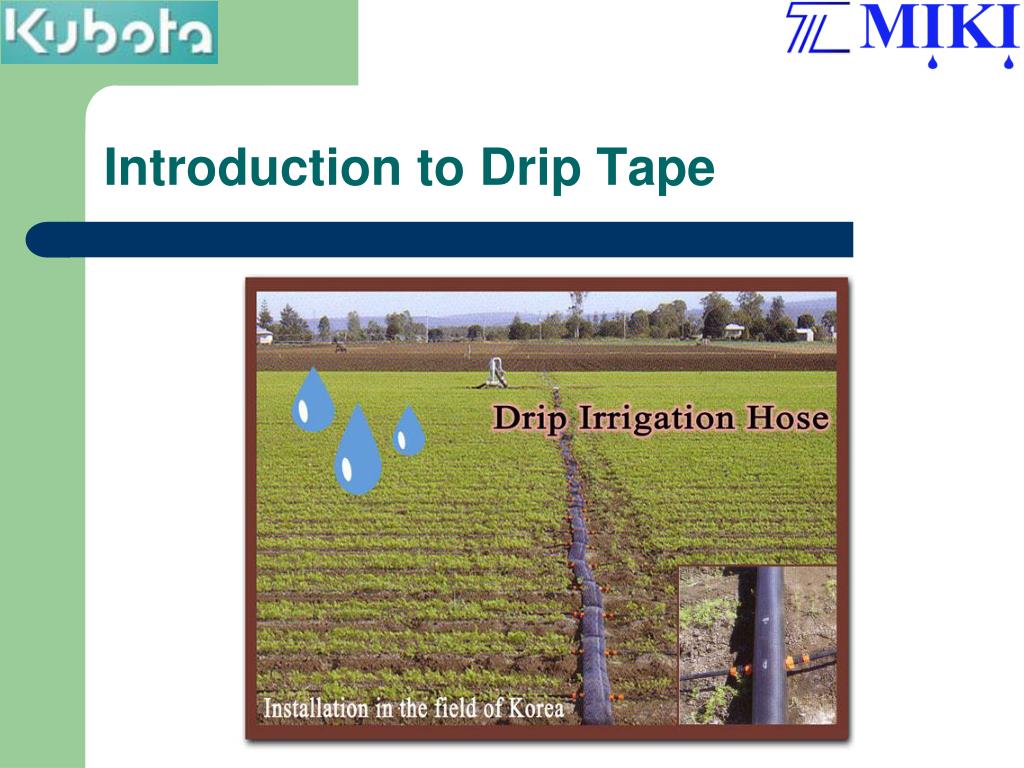 Kubota

MIKI

Introduction to Drip Tape

Drip Irrigation Hose

Installation in the field of Korea